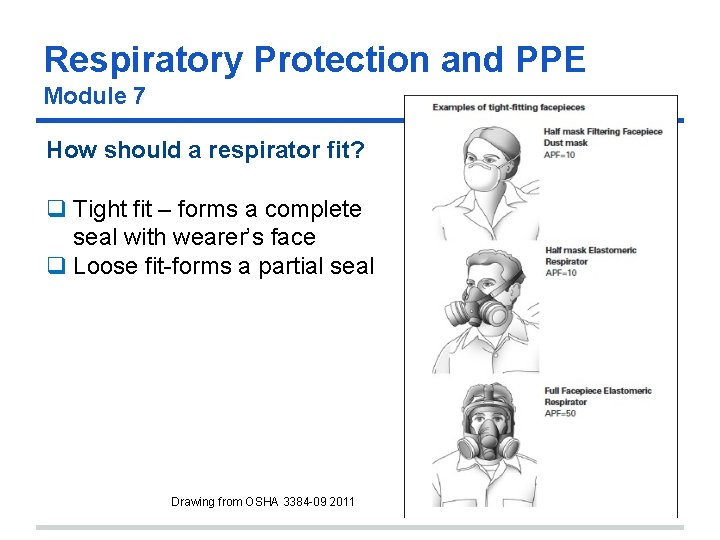 Respiratory Protection and PPE
Module 7

How should a respirator fit?

❑ Tight fit – forms a complete seal with wearer's face
❑ Loose fit-forms a partial seal

Drawing from OSHA 3384-09 2011

Examples of tight-fitting facepieces

Half mask Filtering Facepiece
Dust mask
APF=10

Half mask Elastomeric Respirator
APF=10

Full Facepiece Elastomeric Respirator
APF=50